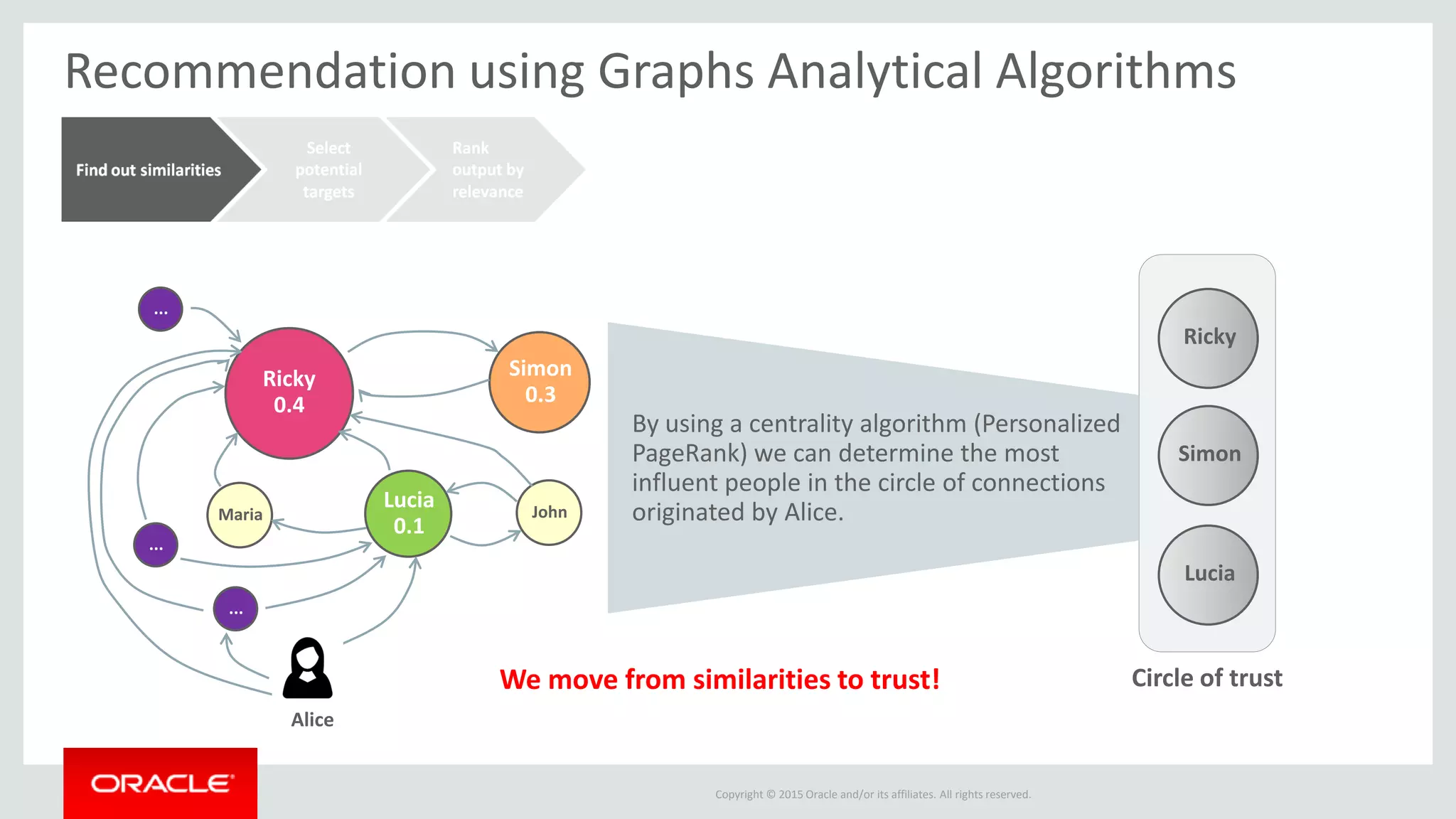 Recommendation using Graphs Analytical Algorithms

Find out similarities

Select potential targets

Rank output by relevance

...

Ricky
0.4

Simon
0.3

Maria

Lucia
0.1

John

...

...

Alice

By using a centrality algorithm (Personalized PageRank) we can determine the most influent people in the circle of connections originated by Alice.

Ricky

Simon

Lucia

Circle of trust

We move from similarities to trust!

ORACLE

Copyright © 2015 Oracle and/or its affiliates. All rights reserved.